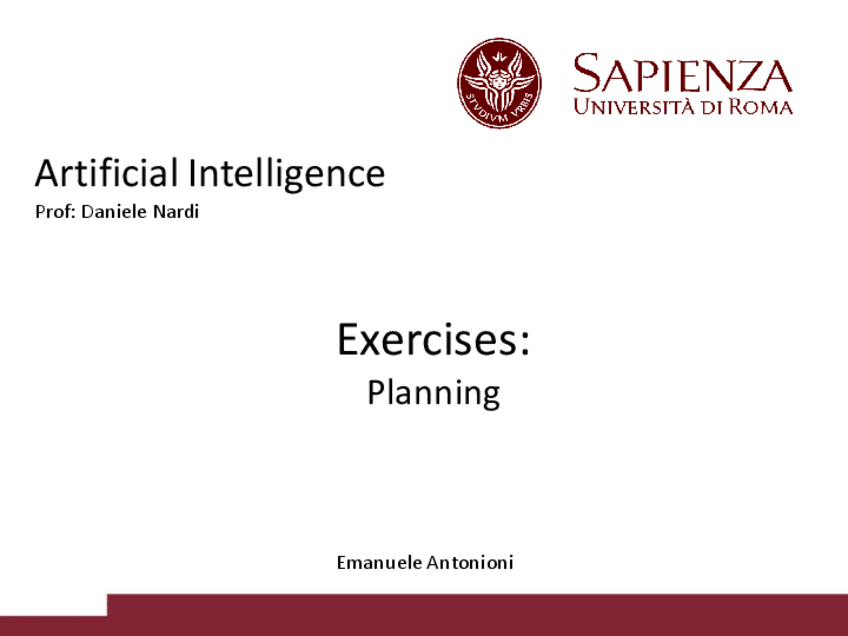 STVDIVM VRBIS

SAPIENZA
UNIVERSITÀ DI ROMA

Artificial Intelligence
Prof: Daniele Nardi

Exercises:
Planning

Emanuele Antonioni